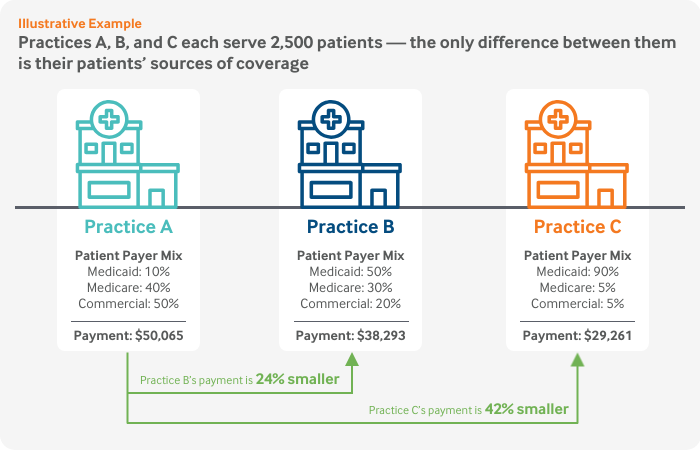 Illustrative Example
Practices A, B, and C each serve 2,500 patients — the only difference between them is their patients' sources of coverage

Practice A
Patient Payer Mix
Medicaid: 10%
Medicare: 40%
Commercial: 50%
Payment: $50,065

Practice B
Patient Payer Mix
Medicaid: 50%
Medicare: 30%
Commercial: 20%
Payment: $38,293

Practice C
Patient Payer Mix
Medicaid: 90%
Medicare: 5%
Commercial: 5%
Payment: $29,261

Practice B's payment is 24% smaller

Practice C's payment is 42% smaller